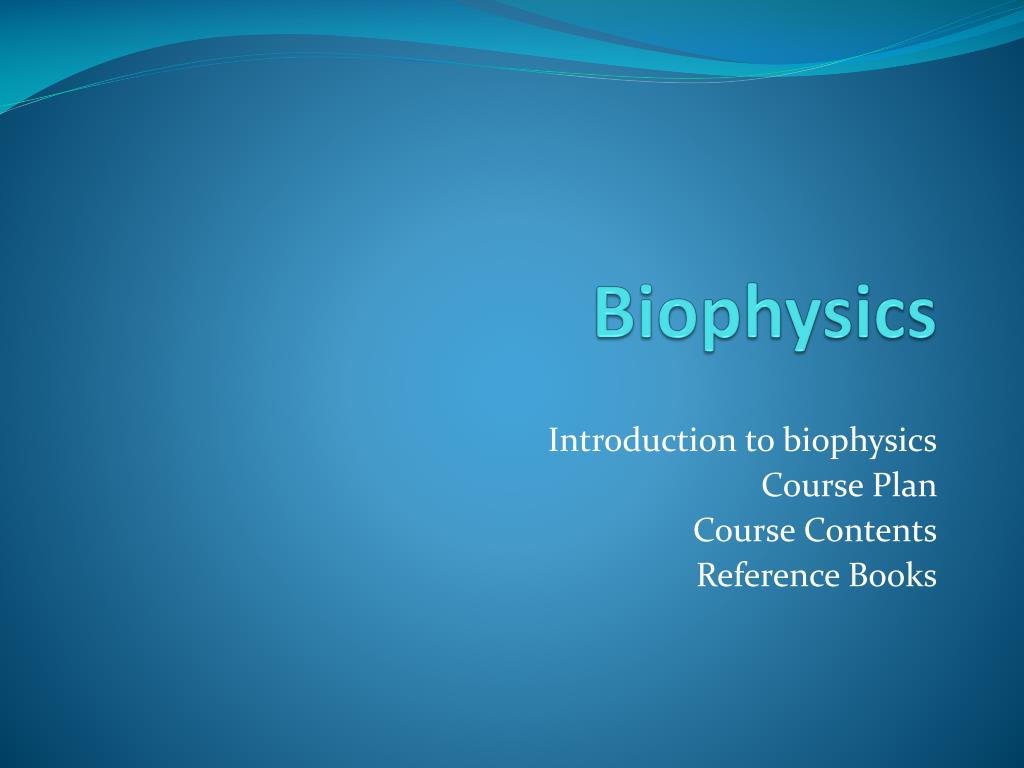 Biophysics

Introduction to biophysics
Course Plan
Course Contents
Reference Books